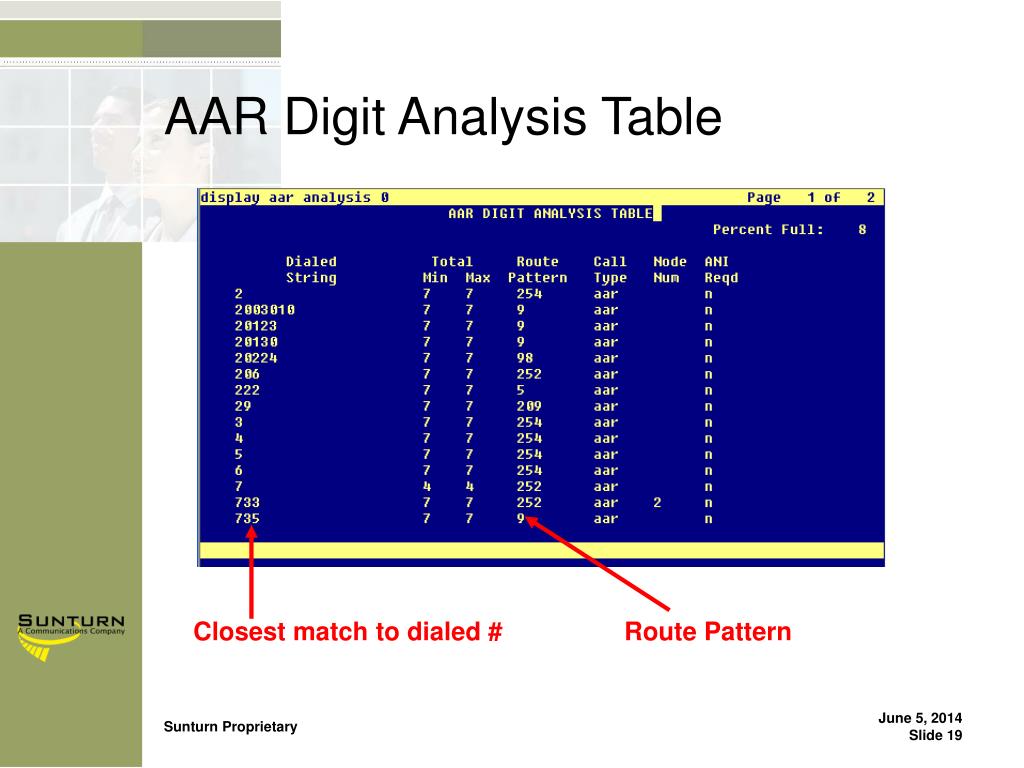 AAR Digit Analysis Table

display aar analysis 0 Page 1 of 2

AAR DIGIT ANALYSIS TABLE

Percent Full: 8

| Dialed String | Total Min | Total Max | Route Pattern | Call Type | Node Num | ANI Reqd |
|---|---|---|---|---|---|---|
| 2 | 7 | 7 | 254 | aar | | n |
| 2003010 | 7 | 7 | 9 | aar | | n |
| 20123 | 7 | 7 | 9 | aar | | n |
| 20130 | 7 | 7 | 9 | aar | | n |
| 20224 | 7 | 7 | 98 | aar | | n |
| 206 | 7 | 7 | 252 | aar | | n |
| 222 | 7 | 7 | 5 | aar | | n |
| 29 | 7 | 7 | 209 | aar | | n |
| 3 | 7 | 7 | 254 | aar | | n |
| 4 | 7 | 7 | 254 | aar | | n |
| 5 | 7 | 7 | 254 | aar | | n |
| 6 | 7 | 7 | 254 | aar | | n |
| 7 | 4 | 4 | 252 | aar | | n |
| 733 | 7 | 7 | 252 | aar | 2 | n |
| 735 | 7 | 7 | 9 | aar | | n |

Closest match to dialed #

Route Pattern

SUNTURN
A Communications Company

Sunturn Proprietary

June 5, 2014
Slide 19